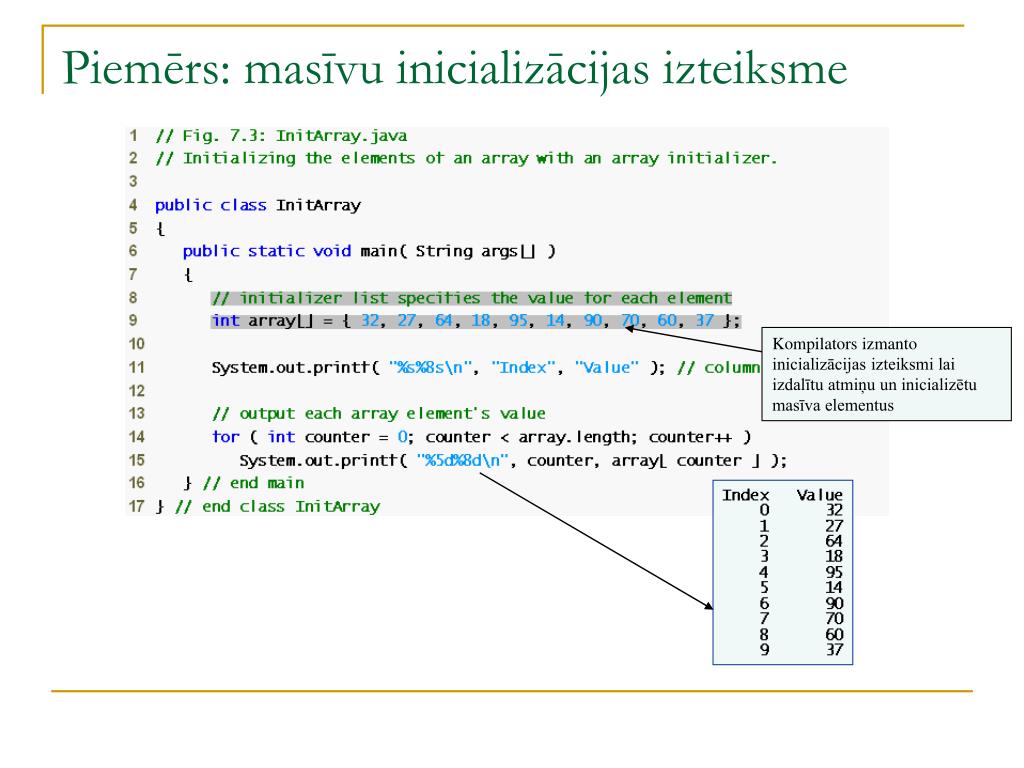 Piemērs: masīvu inicializācijas izteiksme

1 // Fig. 7.3: InitArray.java
2 // Initializing the elements of an array with an array initializer.
3
4 public class InitArray
5 {
6 public static void main( String args[] )
7 {
8 // initializer list specifies the value for each element
9 int array[] = { 32, 27, 64, 18, 95, 14, 90, 70, 60, 37 };
10
11 System.out.printf( "%s%8s\n", "Index", "Value" ); // column
12
13 // output each array element's value
14 for ( int counter = 0; counter < array.length; counter++ )
15 System.out.printf( "%5d%8d\n", counter, array[ counter ] );
16 } // end main
17 } // end class InitArray

Kompilators izmanto inicializācijas izteiksmi lai izdalītu atmiņu un inicializētu masīva elementus

| Index | Value |
|---|---|
| 0 | 32 |
| 1 | 27 |
| 2 | 64 |
| 3 | 18 |
| 4 | 95 |
| 5 | 14 |
| 6 | 90 |
| 7 | 70 |
| 8 | 60 |
| 9 | 37 |